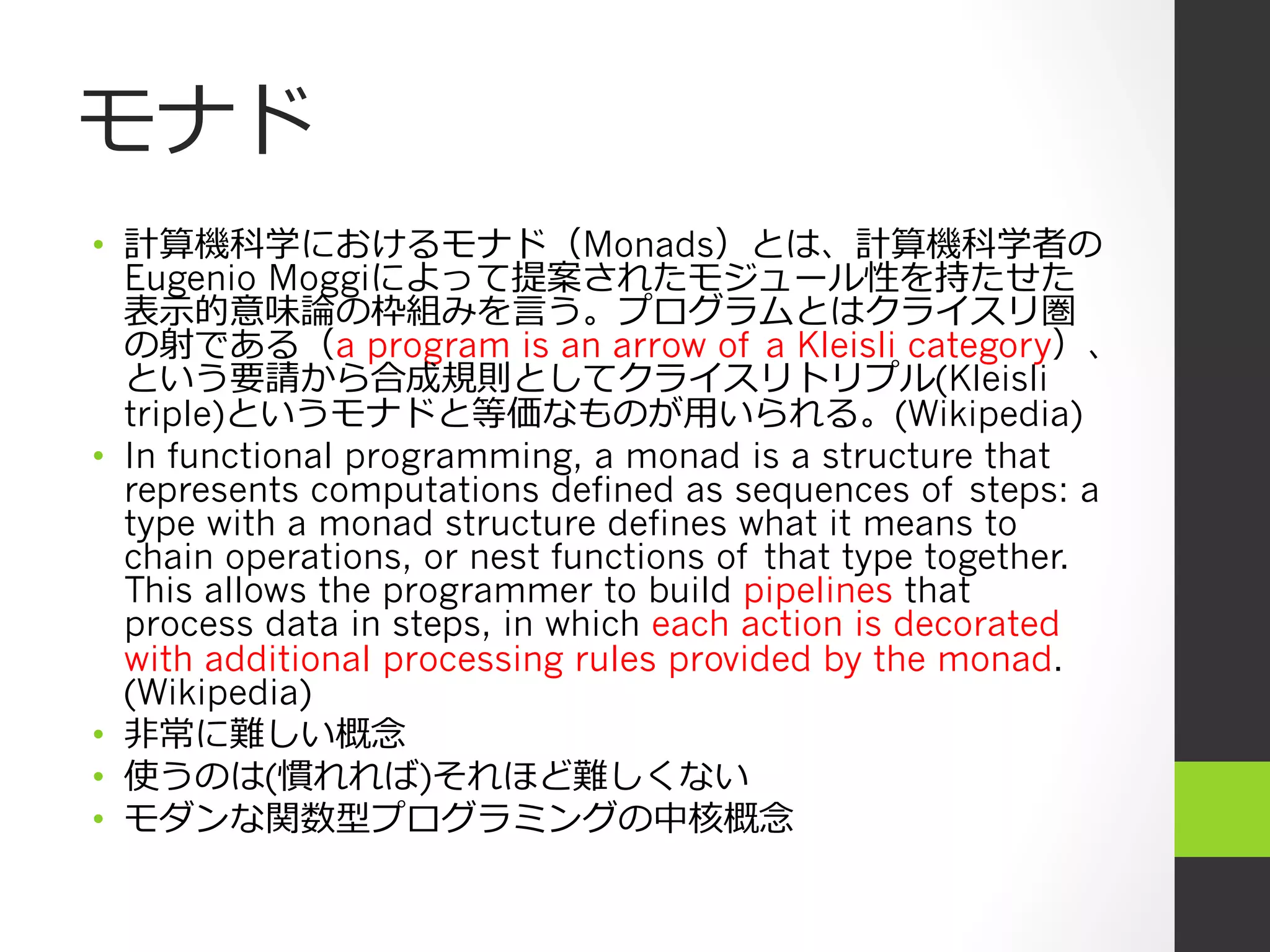 モナド

• 計算機科学におけるモナド（Monads）とは、計算機科学者のEugenio Moggiによって提案されたモジュール性を持たせた表示的意味論の枠組みを言う。プログラムとはクライスリ圏の射である（a program is an arrow of a Kleisli category）、という要請から合成規則としてクライスリトリプル(Kleisli triple)というモナドと等価なものが用いられる。(Wikipedia)
• In functional programming, a monad is a structure that represents computations defined as sequences of steps: a type with a monad structure defines what it means to chain operations, or nest functions of that type together. This allows the programmer to build pipelines that process data in steps, in which each action is decorated with additional processing rules provided by the monad. (Wikipedia)
• 非常に難しい概念
• 使うのは(慣れれば)それほど難しくない
• モダンな関数型プログラミングの中核概念